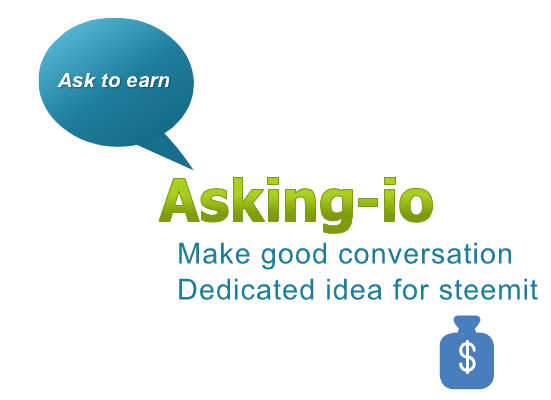 Ask to earn

Asking-io

Make good conversation
Dedicated idea for steemit

$